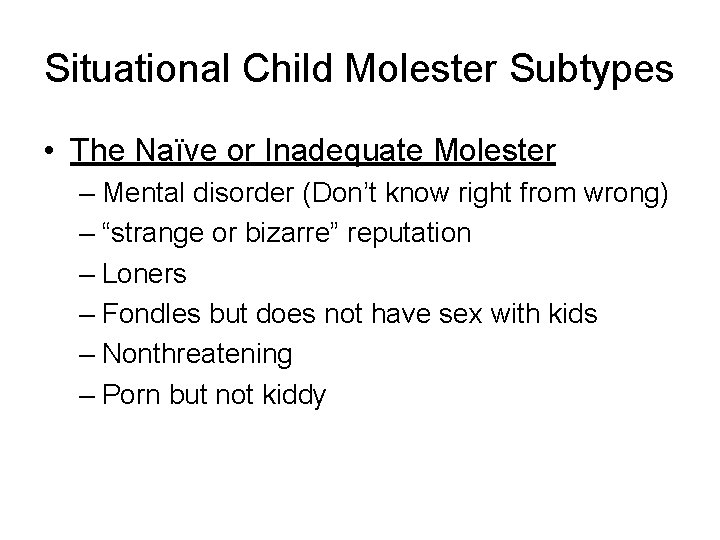 Situational Child Molester Subtypes

• The Naïve or Inadequate Molester
– Mental disorder (Don't know right from wrong)
– "strange or bizarre" reputation
– Loners
– Fondles but does not have sex with kids
– Nonthreatening
– Porn but not kiddy